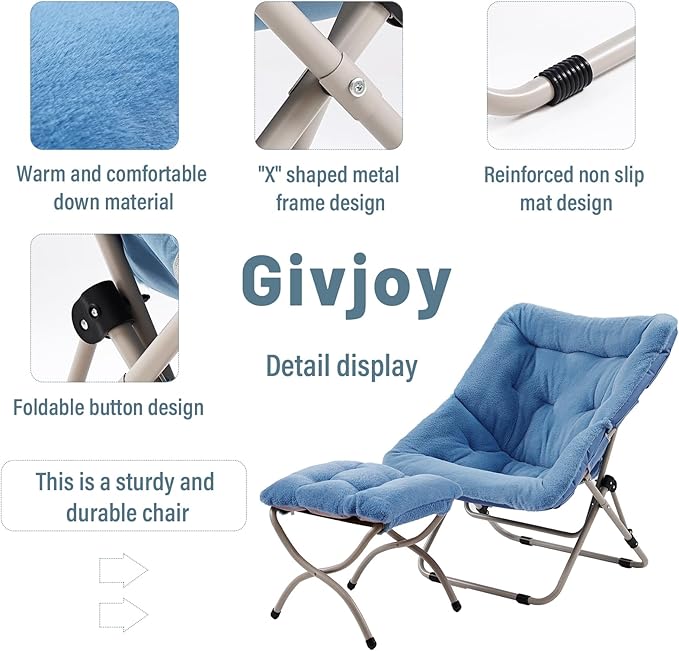 Warm and comfortable down material

"X" shaped metal frame design

Reinforced non slip mat design

Givjoy

Detail display

Foldable button design

This is a sturdy and durable chair